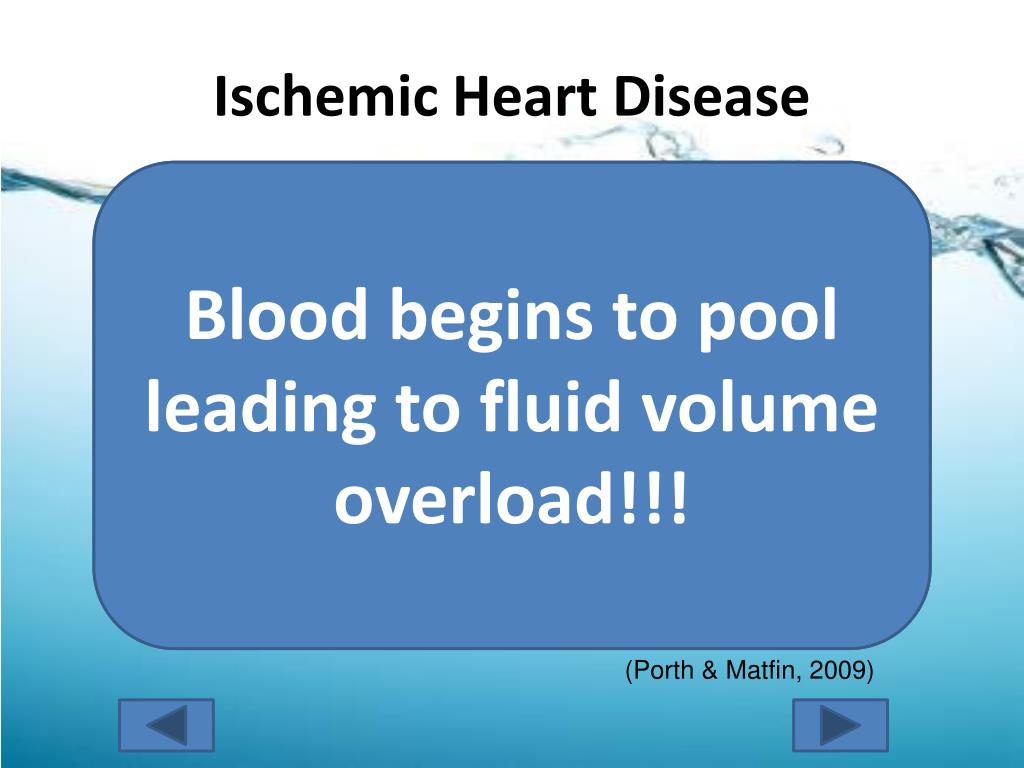 Ischemic Heart Disease

Blood begins to pool leading to fluid volume overload!!!

(Porth & Matfin, 2009)